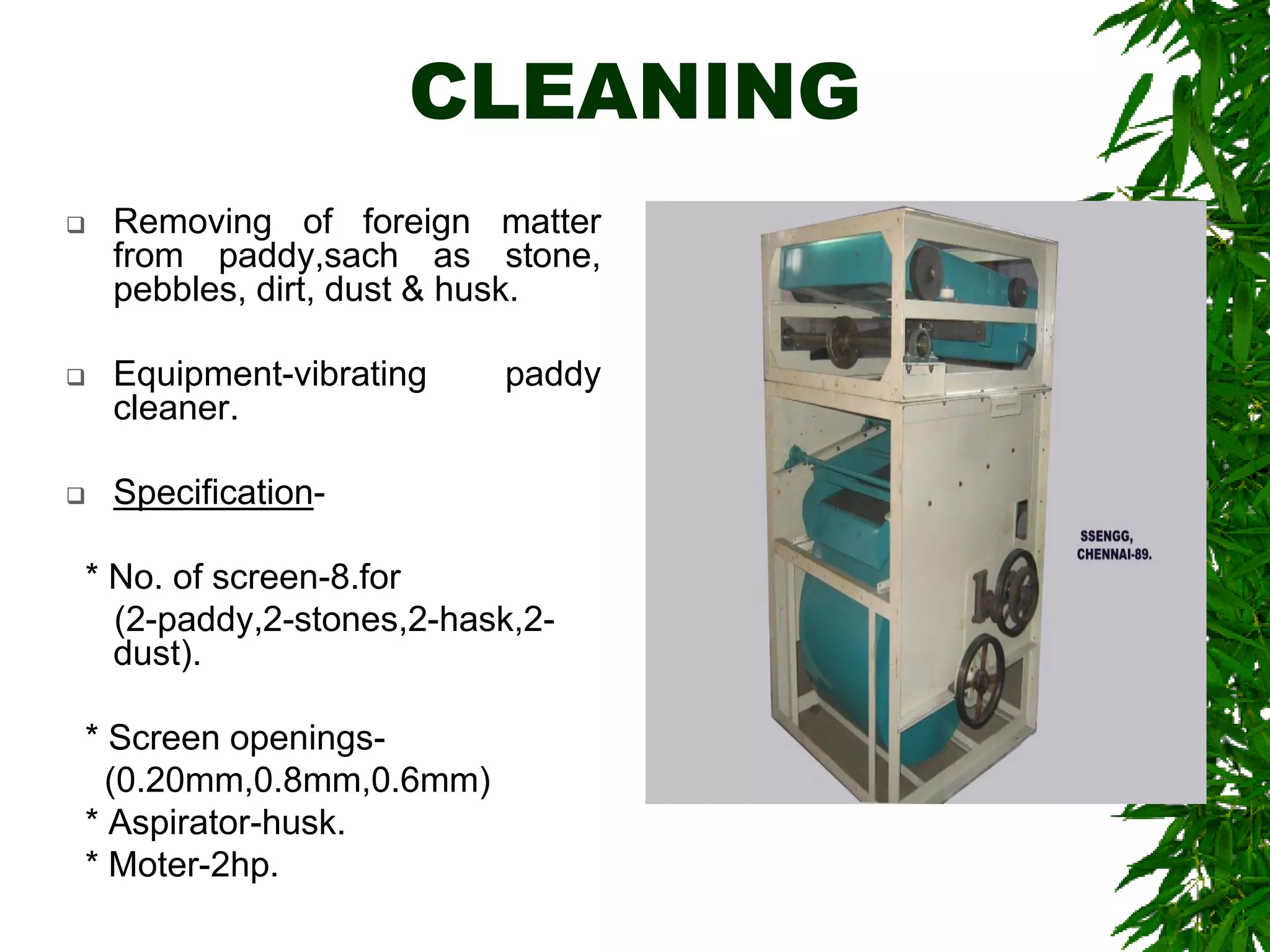 CLEANING

❑ Removing of foreign matter from paddy,sach as stone, pebbles, dirt, dust & husk.

❑ Equipment-vibrating paddy cleaner.

❑ Specification-

* No. of screen-8.for (2-paddy,2-stones,2-hask,2-dust).

* Screen openings- (0.20mm,0.8mm,0.6mm)
* Aspirator-husk.
* Moter-2hp.

SSENGG, CHENNAI-89.